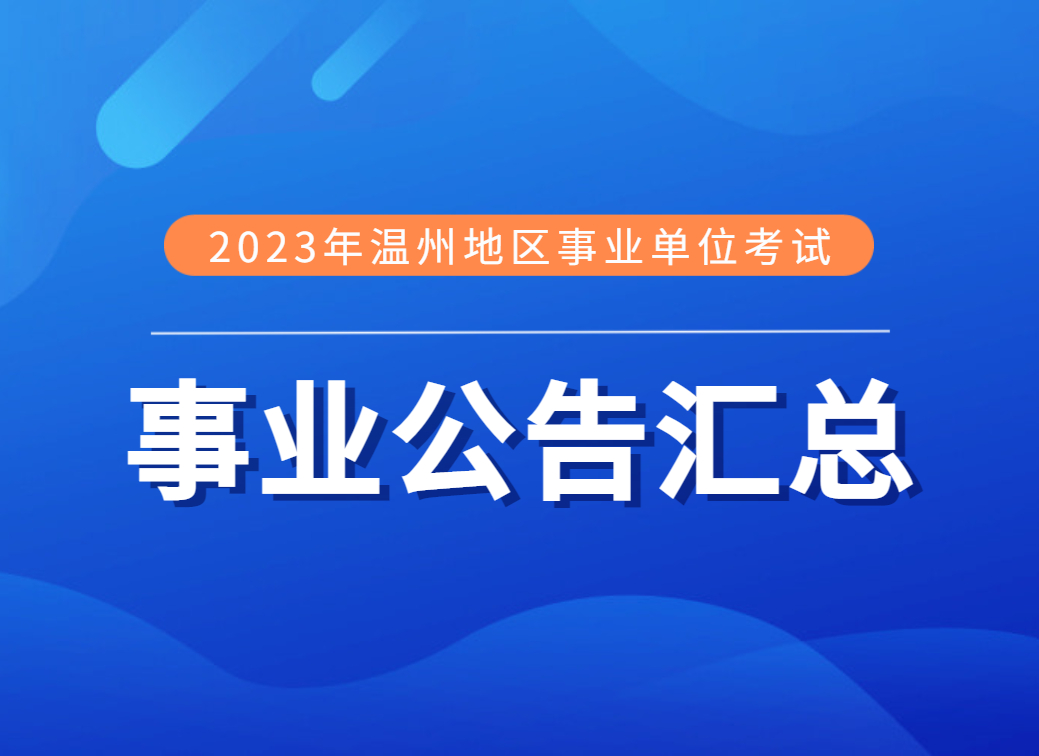 2023年温州地区事业单位考试

事业公告汇总